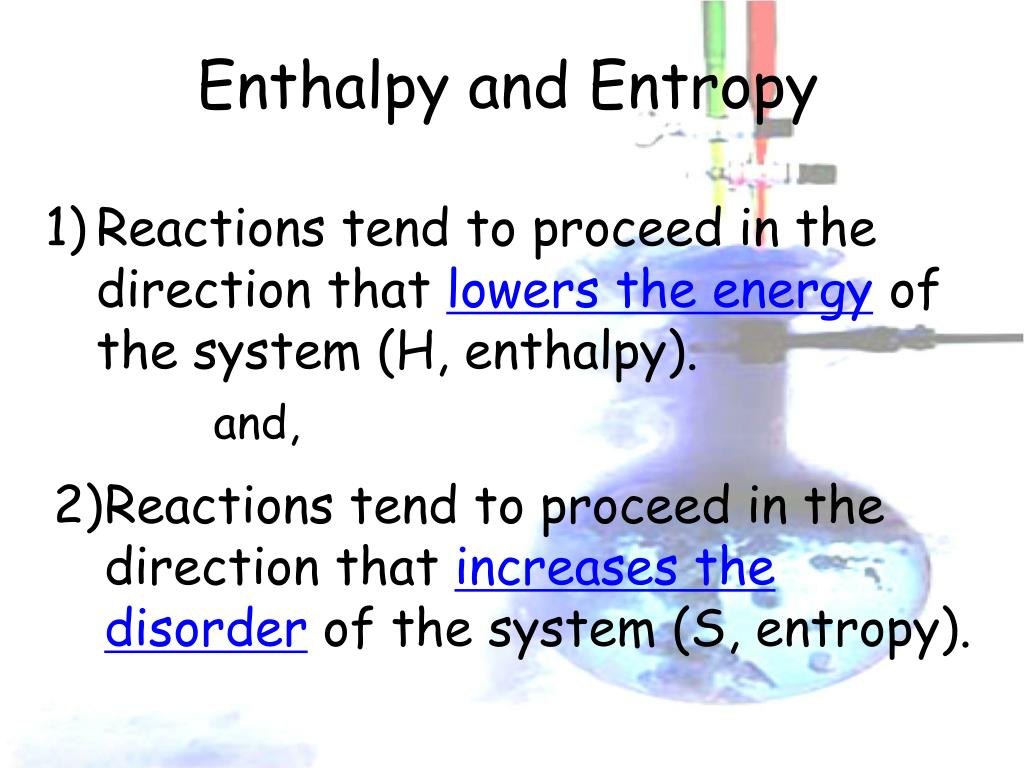 Enthalpy and Entropy

1) Reactions tend to proceed in the direction that lowers the energy of the system (H, enthalpy).

and,

2)Reactions tend to proceed in the direction that increases the disorder of the system (S, entropy).